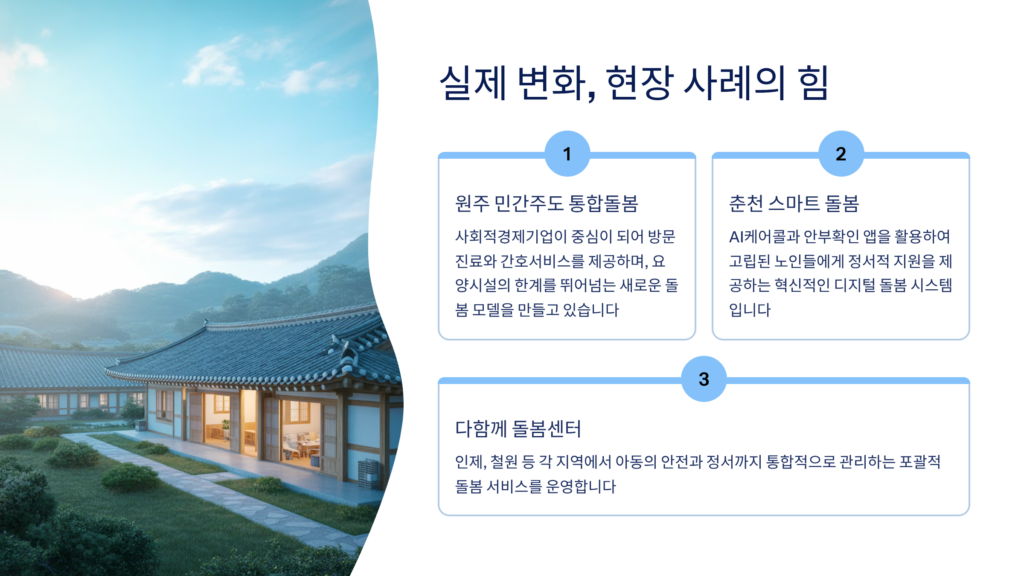 실제 변화, 현장 사례의 힘

1

원주 민간주도 통합돌봄

사회적경제기업이 중심이 되어 방문 진료와 간호서비스를 제공하며, 요양시설의 한계를 뛰어넘는 새로운 돌봄 모델을 만들고 있습니다

2

춘천 스마트 돌봄

AI케어콜과 안부확인 앱을 활용하여 고립된 노인들에게 정서적 지원을 제공하는 혁신적인 디지털 돌봄 시스템입니다

3

다함께 돌봄센터

인제, 철원 등 각 지역에서 아동의 안전과 정서까지 통합적으로 관리하는 포괄적 돌봄 서비스를 운영합니다